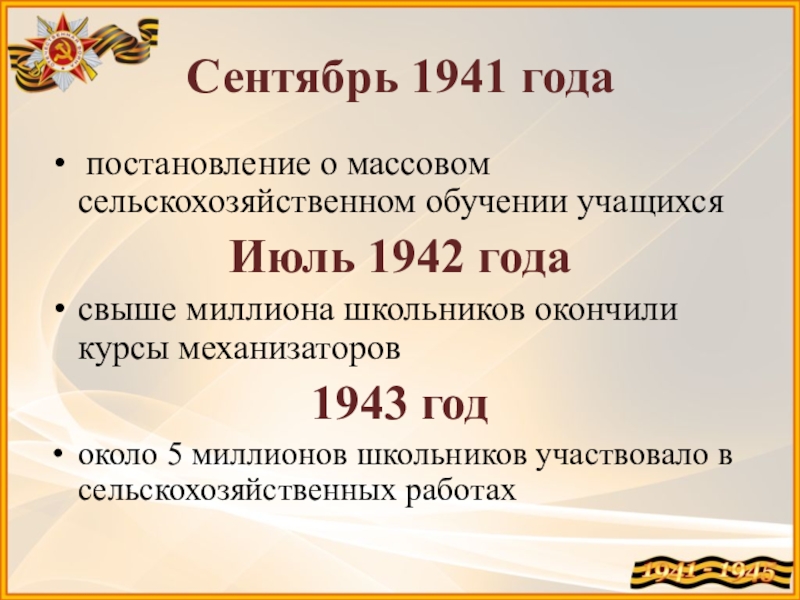 Сентябрь 1941 года

• постановление о массовом сельскохозяйственном обучении учащихся

Июль 1942 года

• свыше миллиона школьников окончили курсы механизаторов

1943 год

• около 5 миллионов школьников участвовало в сельскохозяйственных работах

1941 - 1945